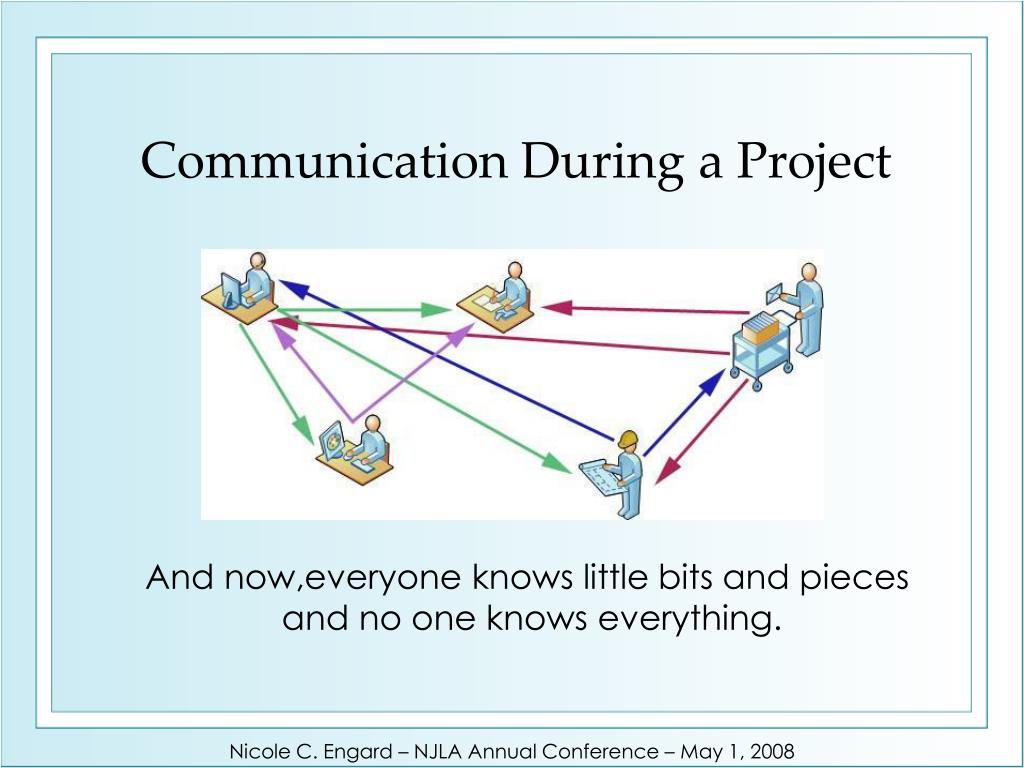 Communication During a Project

And now,everyone knows little bits and pieces and no one knows everything.

Nicole C. Engard – NJLA Annual Conference – May 1, 2008